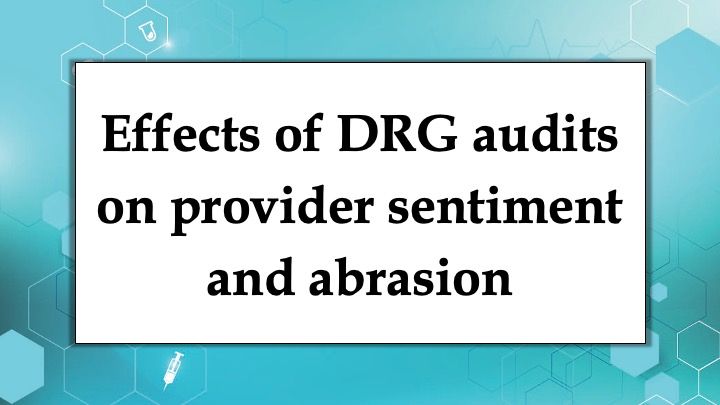 Effects of DRG audits on provider sentiment and abrasion